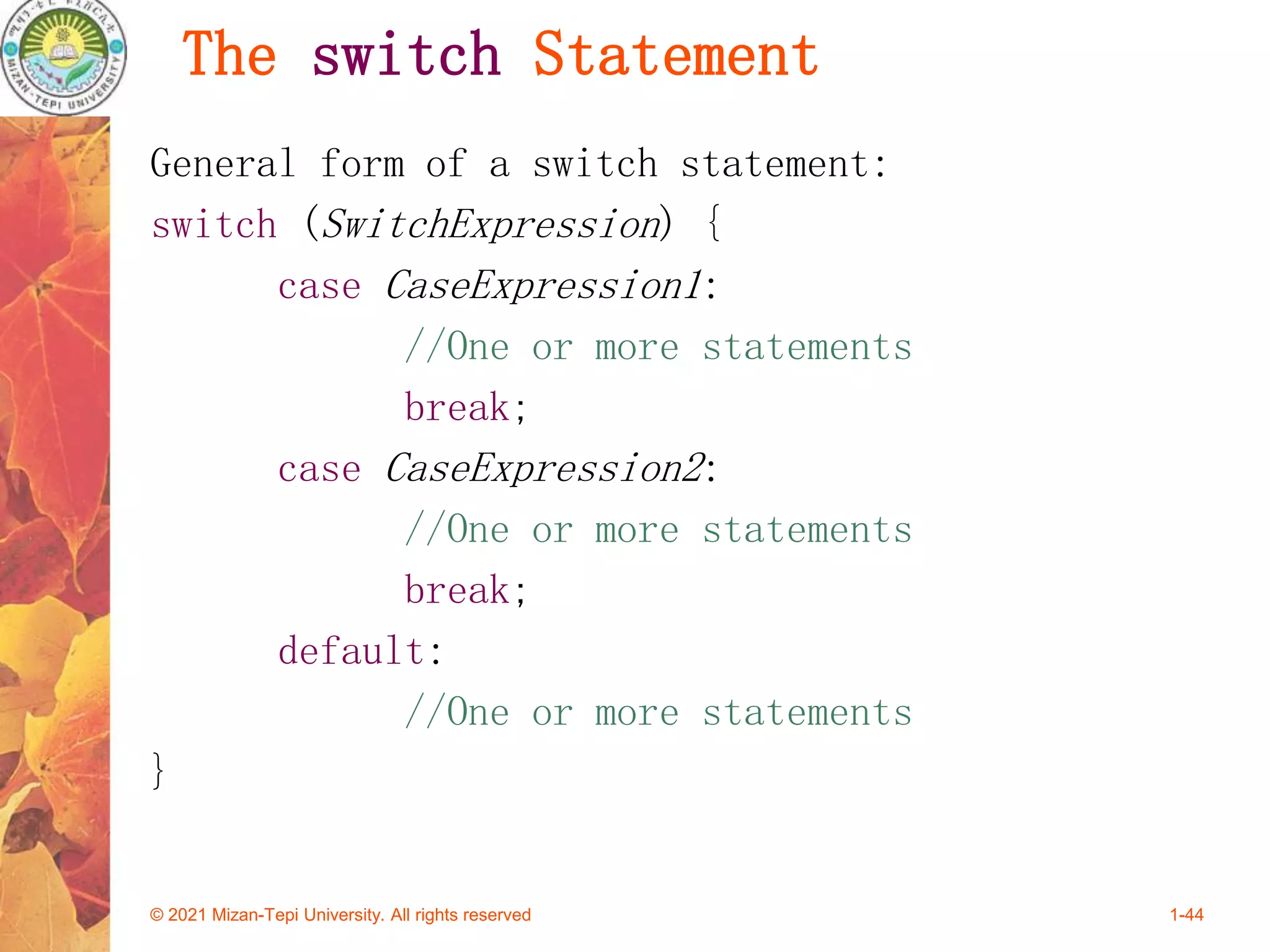 MIZAN-TEPI UNIVERSITY

The switch Statement

General form of a switch statement:

switch (SwitchExpression) {
case CaseExpression1:
//One or more statements
break;
case CaseExpression2:
//One or more statements
break;
default:
//One or more statements
}

© 2021 Mizan-Tepi University. All rights reserved

1-44